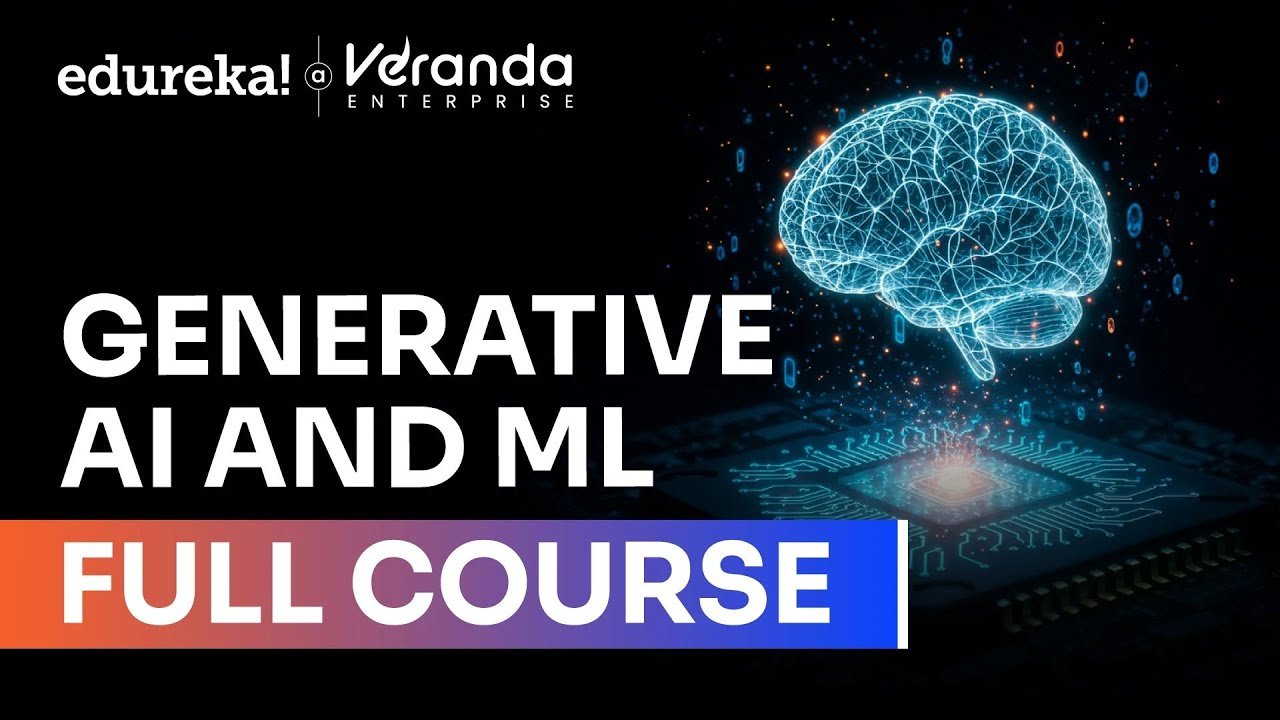 edureka! a Veranda ENTERPRISE

GENERATIVE AI AND ML

FULL COURSE